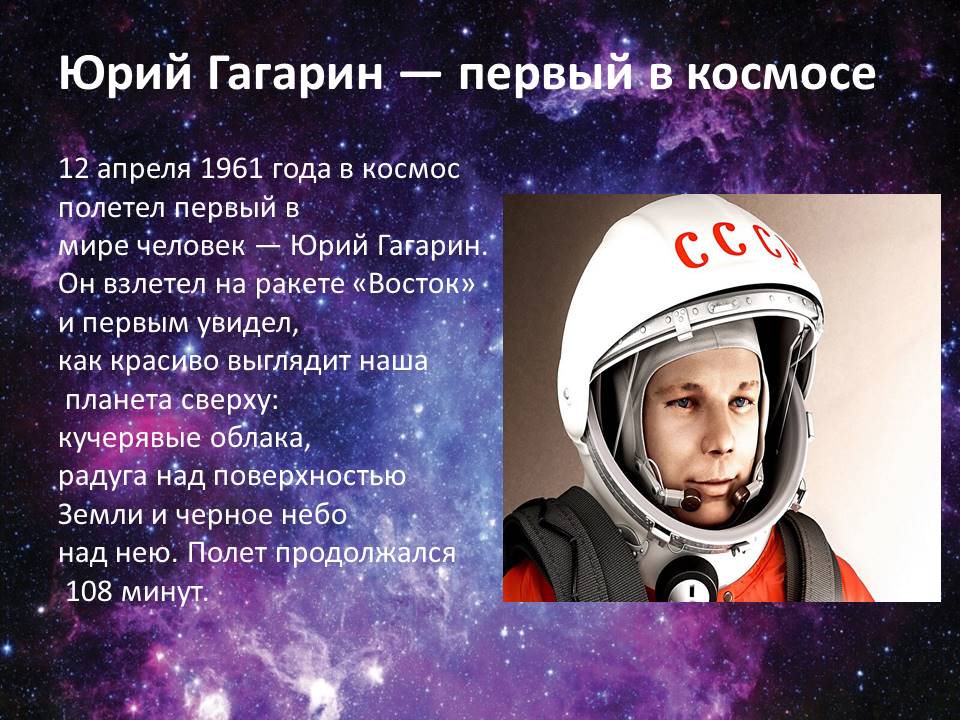 Юрий Гагарин — первый в космосе

12 апреля 1961 года в космос полетел первый в мире человек — Юрий Гагарин. Он взлетел на ракете «Восток» и первым увидел, как красиво выглядит наша планета сверху: кучерявые облака, радуга над поверхностью Земли и черное небо над нею. Полет продолжался 108 минут.

СССР